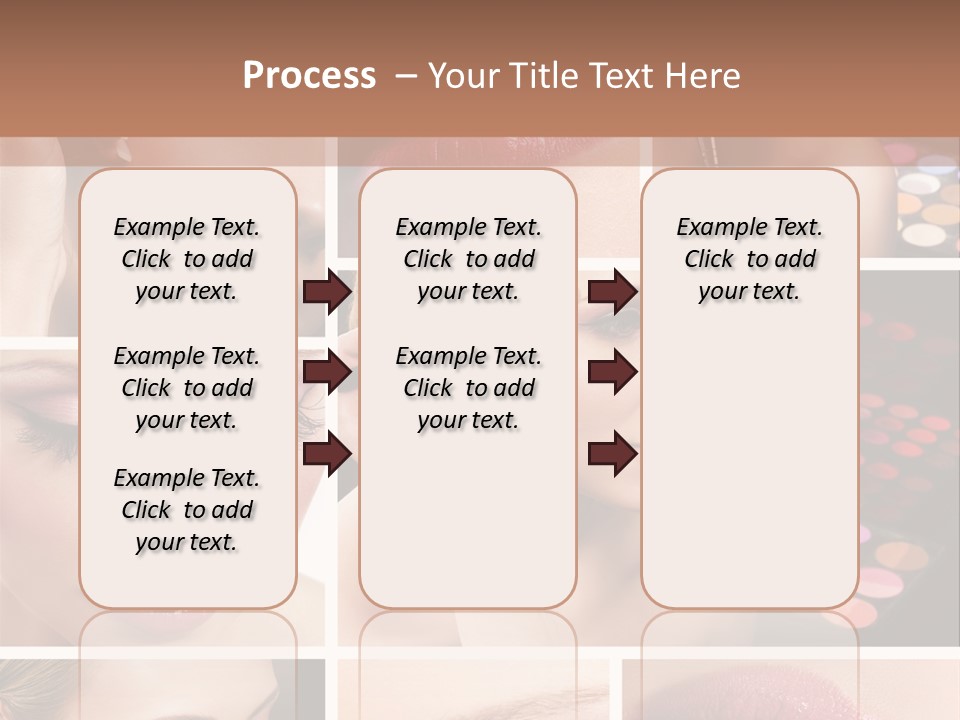 Process – Your Title Text Here

Example Text. Click to add your text.

Example Text. Click to add your text.

Example Text. Click to add your text.

Example Text. Click to add your text.

Example Text. Click to add your text.

Example Text. Click to add your text.